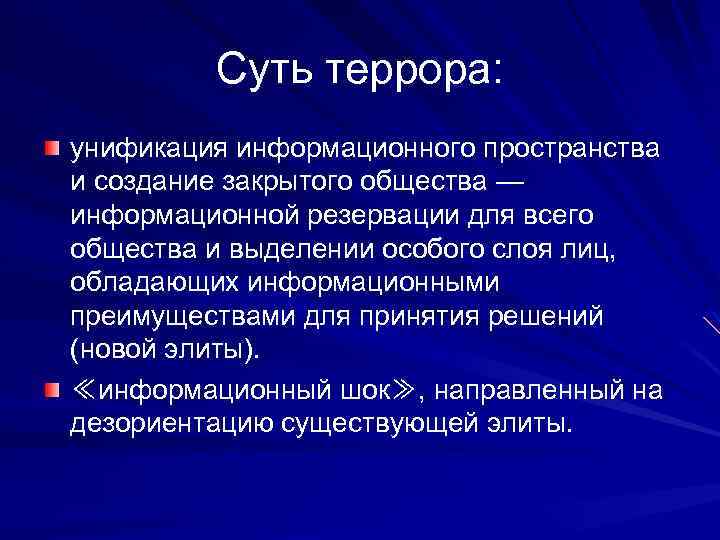 Суть террора:

унификация информационного пространства и создание закрытого общества — информационной резервации для всего общества и выделении особого слоя лиц, обладающих информационными преимуществами для принятия решений (новой элиты).

≪информационный шок≫, направленный на дезориентацию существующей элиты.